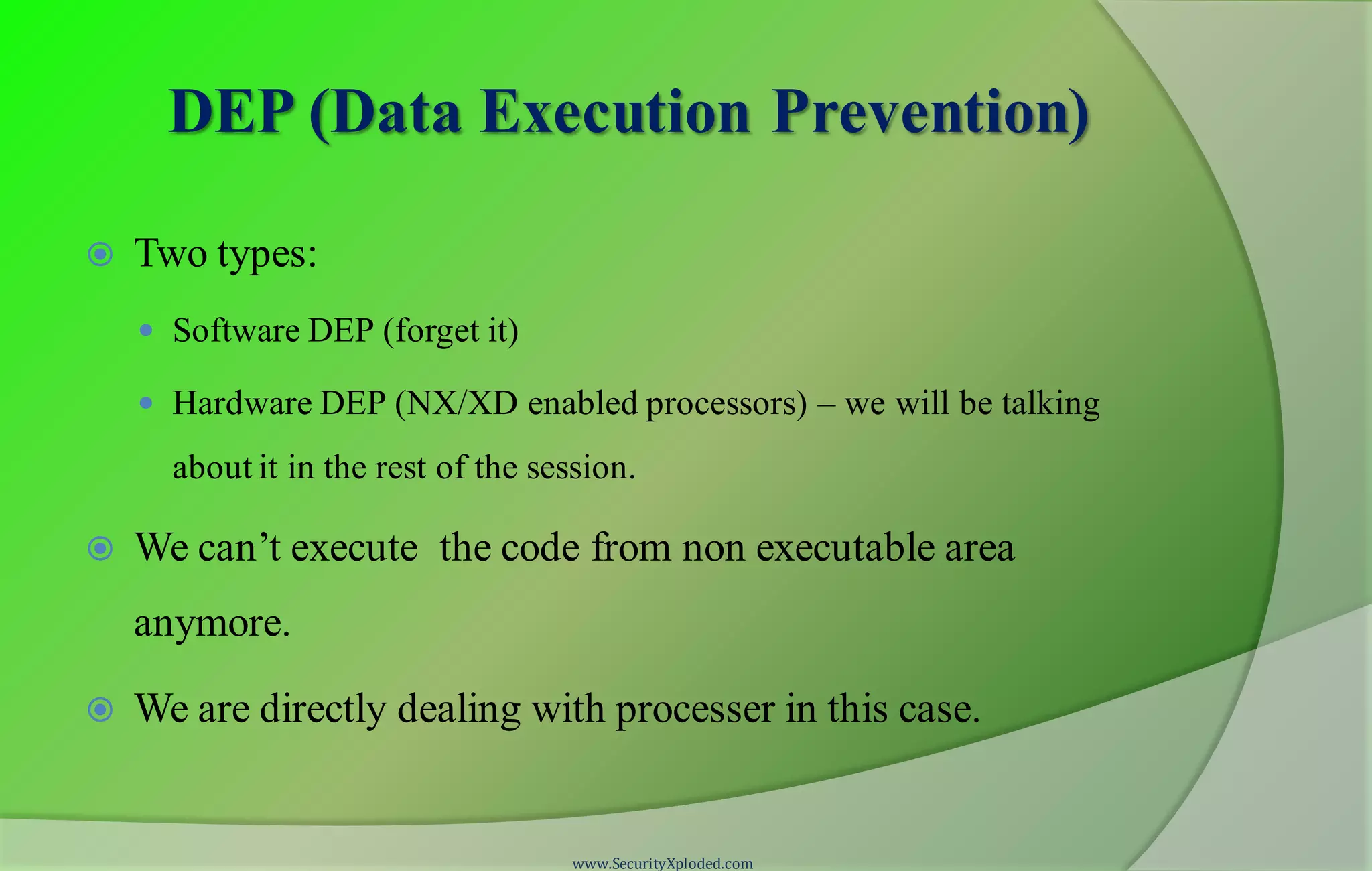 DEP (Data Execution Prevention)

Two types:

Software DEP (forget it)

Hardware DEP (NX/XD enabled processors) – we will be talking about it in the rest of the session.

We can’t execute the code from non executable area anymore.

We are directly dealing with processer in this case.

www.SecurityXploded.com